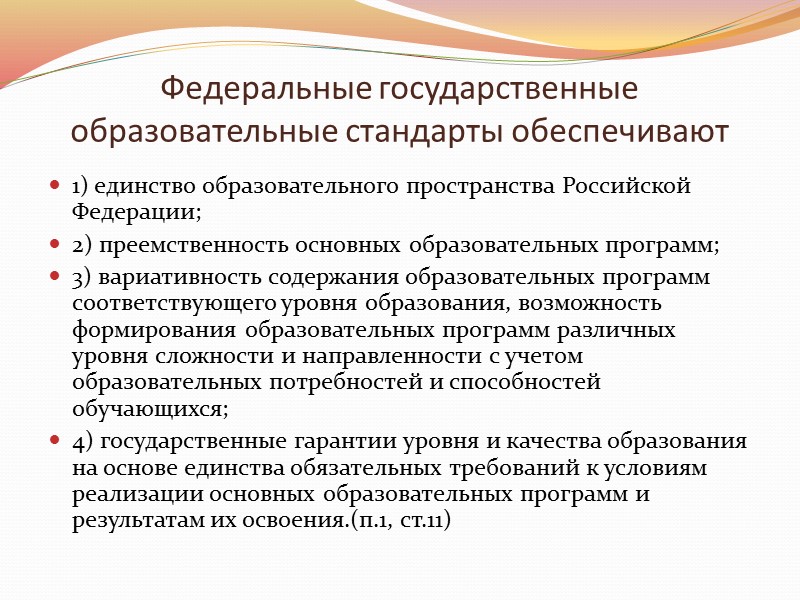 Федеральные государственные образовательные стандарты обеспечивают

1) единство образовательного пространства Российской Федерации;

2) преемственность основных образовательных программ;

3) вариативность содержания образовательных программ соответствующего уровня образования, возможность формирования образовательных программ различных уровня сложности и направленности с учетом образовательных потребностей и способностей обучающихся;

4) государственные гарантии уровня и качества образования на основе единства обязательных требований к условиям реализации основных образовательных программ и результатам их освоения.(п.1, ст.11)